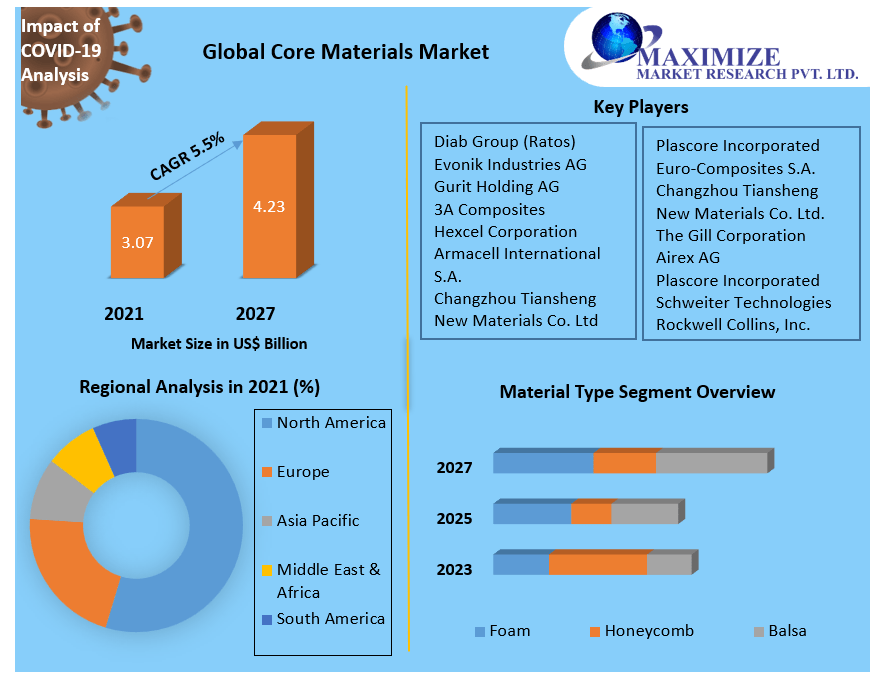 Impact of COVID-19 Analysis

Global Core Materials Market

MAXIMIZE
MARKET RESEARCH PVT. LTD.

CAGR 5.5%

3.07

4.23

2021

2027

Market Size in US$ Billion

Key Players

Diab Group (Ratos)
Evonik Industries AG
Gurit Holding AG
3A Composites
Hexcel Corporation
Armacell International S.A.
Changzhou Tiansheng New Materials Co. Ltd

Plascore Incorporated
Euro-Composites S.A.
Changzhou Tiansheng New Materials Co. Ltd.
The Gill Corporation
Airex AG
Plascore Incorporated
Schweiter Technologies
Rockwell Collins, Inc.

Regional Analysis in 2021 (%)

North America
Europe
Asia Pacific
Middle East & Africa
South America

Material Type Segment Overview

2027
2025
2023

Foam
Honeycomb
Balsa